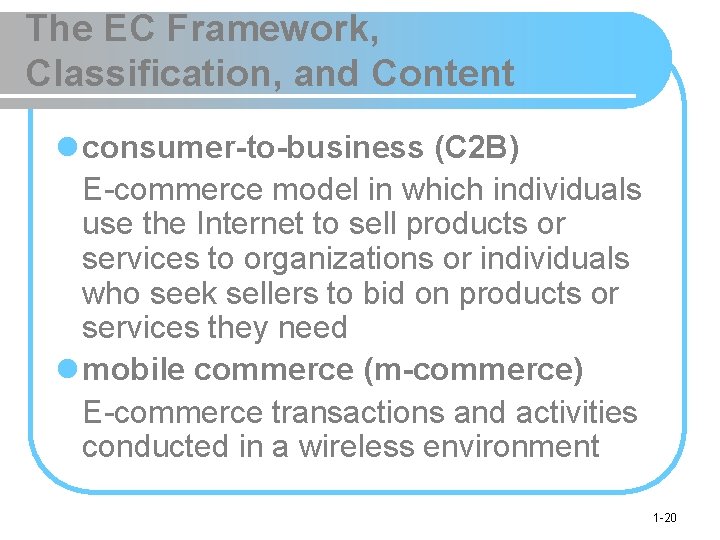 The EC Framework, Classification, and Content

consumer-to-business (C2B)

E-commerce model in which individuals use the Internet to sell products or services to organizations or individuals who seek sellers to bid on products or services they need

mobile commerce (m-commerce)

E-commerce transactions and activities conducted in a wireless environment

1-20